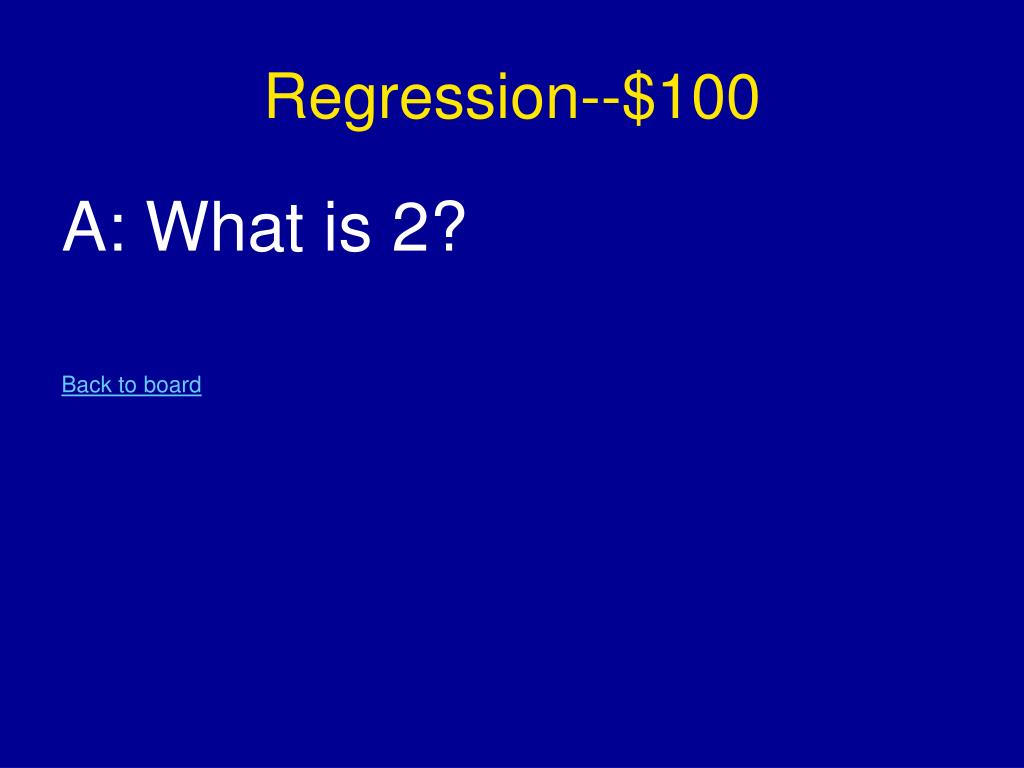 Regression--\$100

A: What is 2?

Back to board